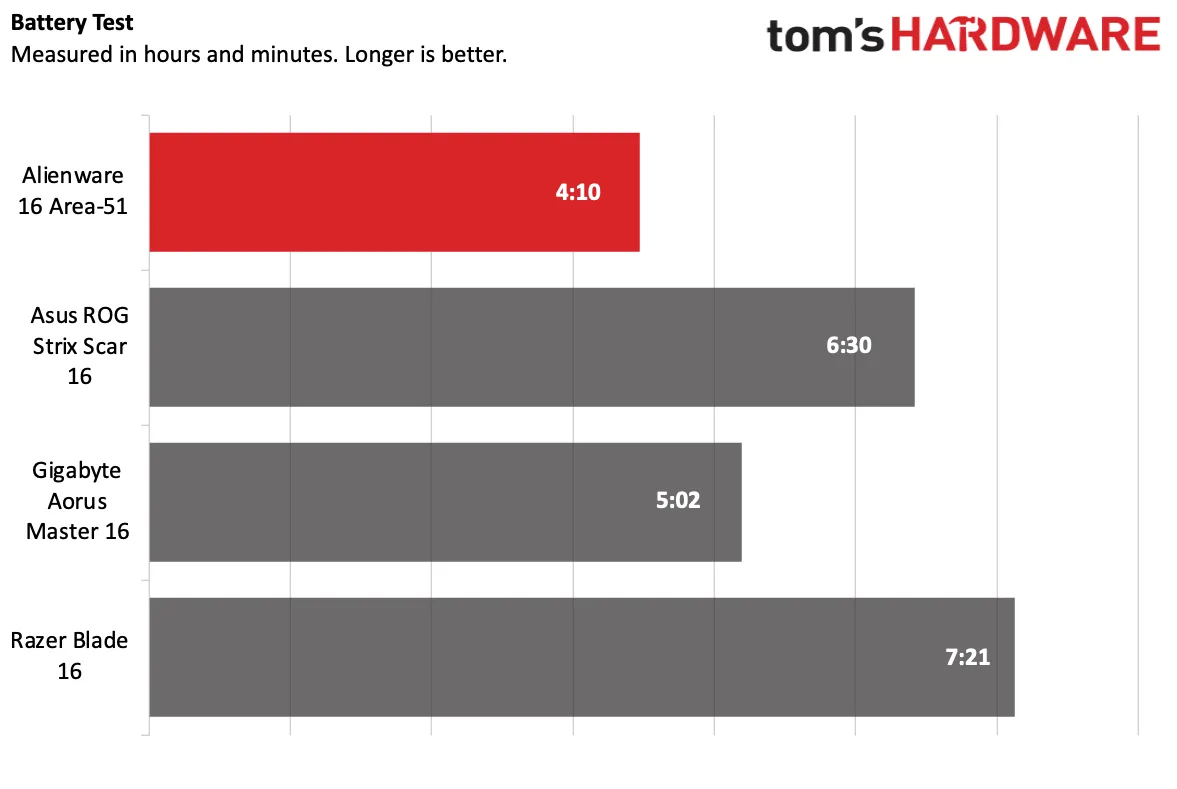 Battery Test
Measured in hours and minutes. Longer is better.

tom's HARDWARE

Alienware 16 Area-51
4:10

Asus ROG Strix Scar 16
6:30

Gigabyte Aorus Master 16
5:02

Razer Blade 16
7:21